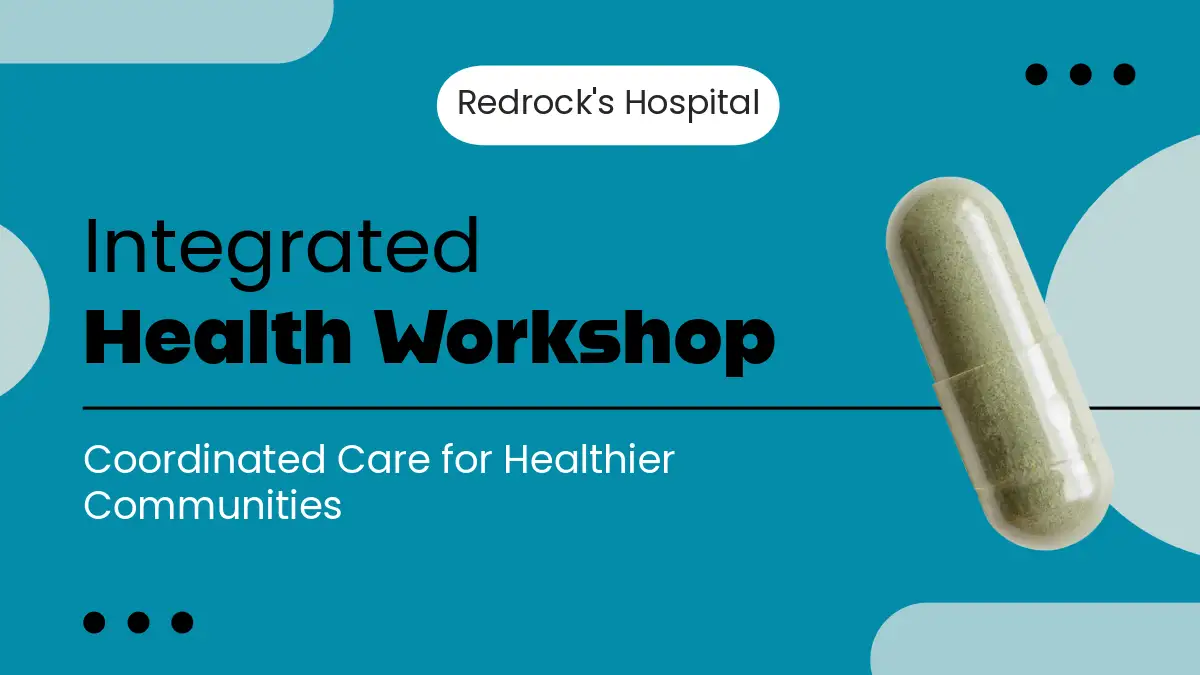 Redrock's Hospital

Integrated
Health Workshop

Coordinated Care for Healthier Communities